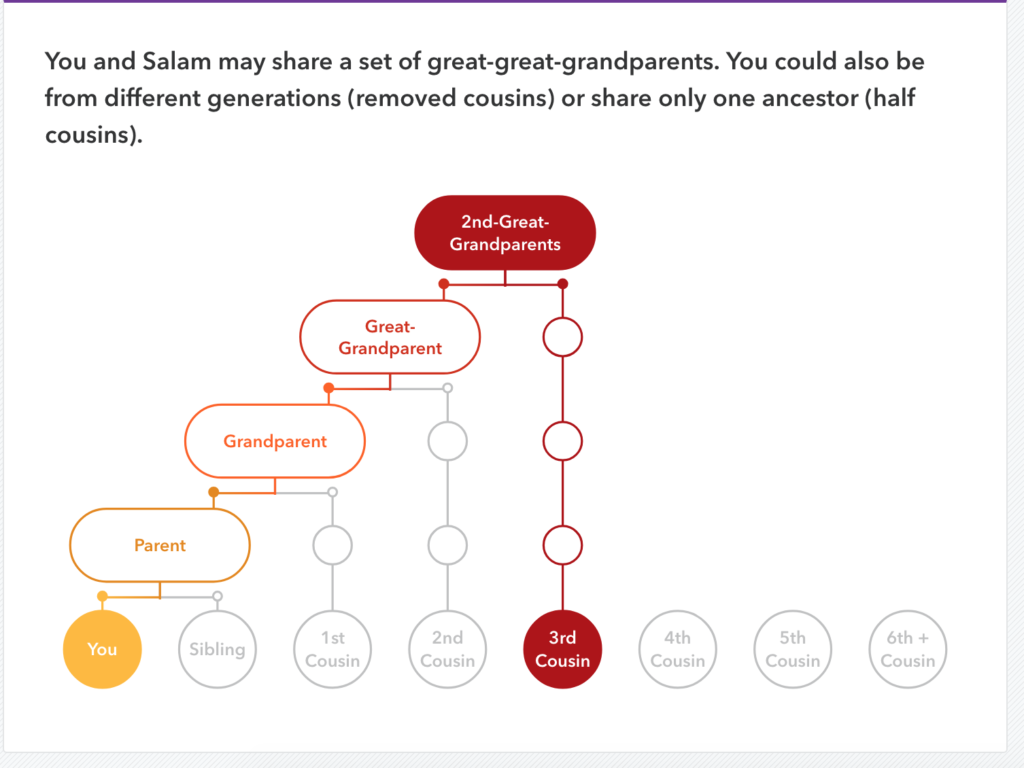 You and Salam may share a set of great-great-grandparents. You could also be from different generations (removed cousins) or share only one ancestor (half cousins).

2nd-Great-Grandparents

Great-Grandparent

Grandparent

Parent

You

Sibling

1st Cousin

2nd Cousin

3rd Cousin

4th Cousin

5th Cousin

6th + Cousin